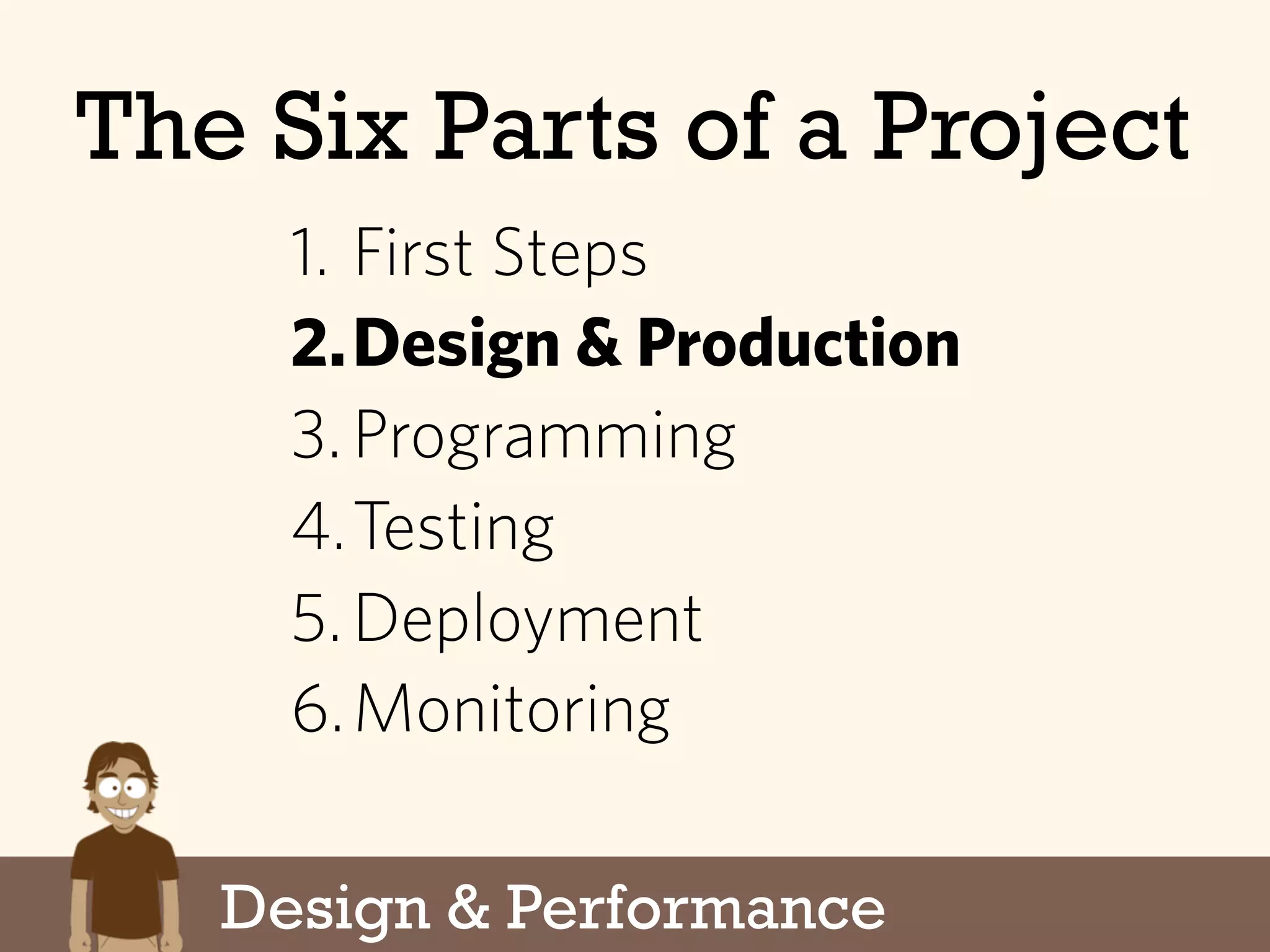 The Six Parts of a Project

1. First Steps
2. Design & Production
3. Programming
4. Testing
5. Deployment
6. Monitoring

Design & Performance